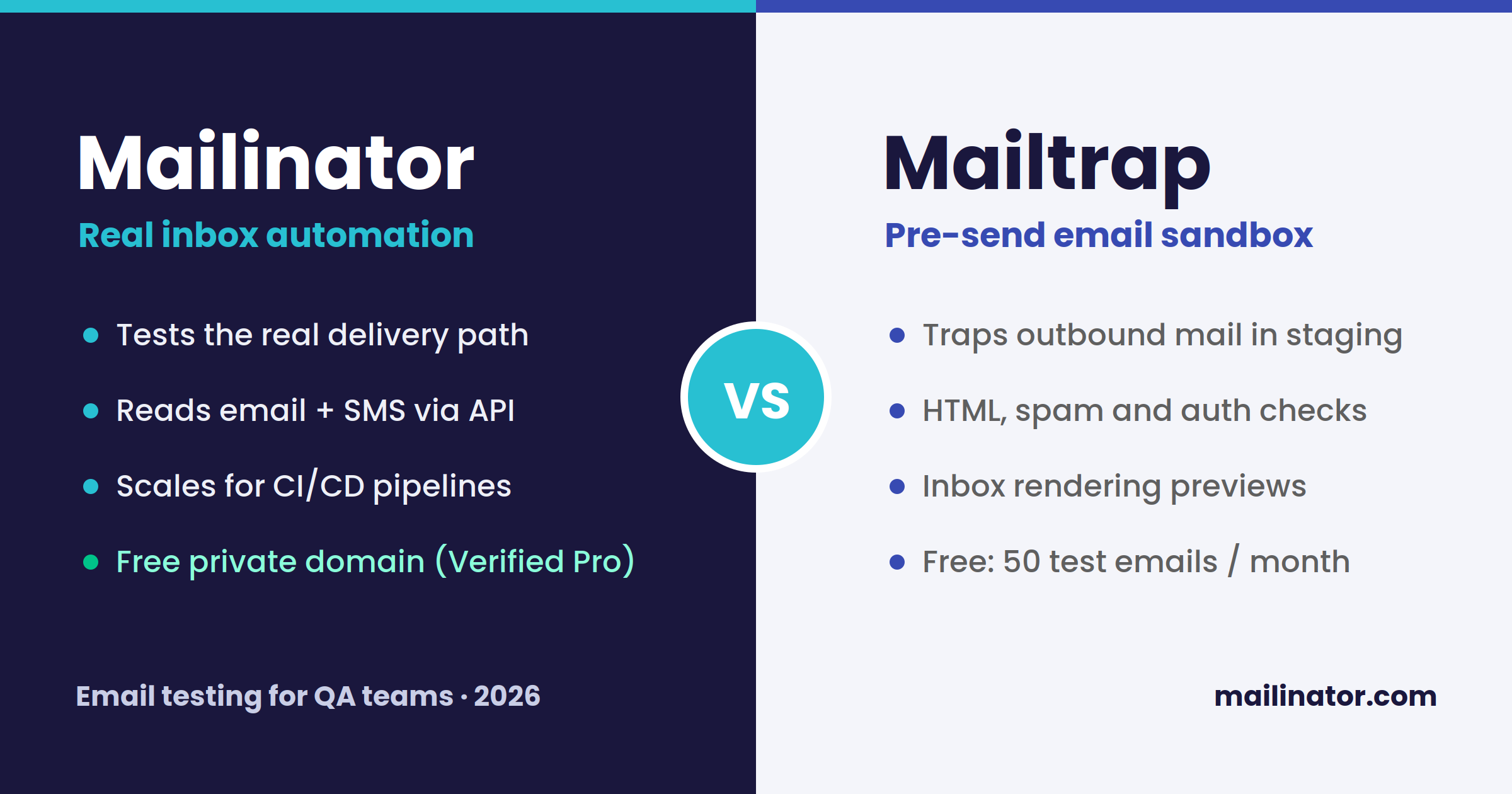 Mailinator
Real inbox automation

- Tests the real delivery path
- Reads email + SMS via API
- Scales for CI/CD pipelines
- Free private domain (Verified Pro)

Email testing for QA teams · 2026

VS

Mailtrap
Pre-send email sandbox

- Traps outbound mail in staging
- HTML, spam and auth checks
- Inbox rendering previews
- Free: 50 test emails / month

mailinator.com